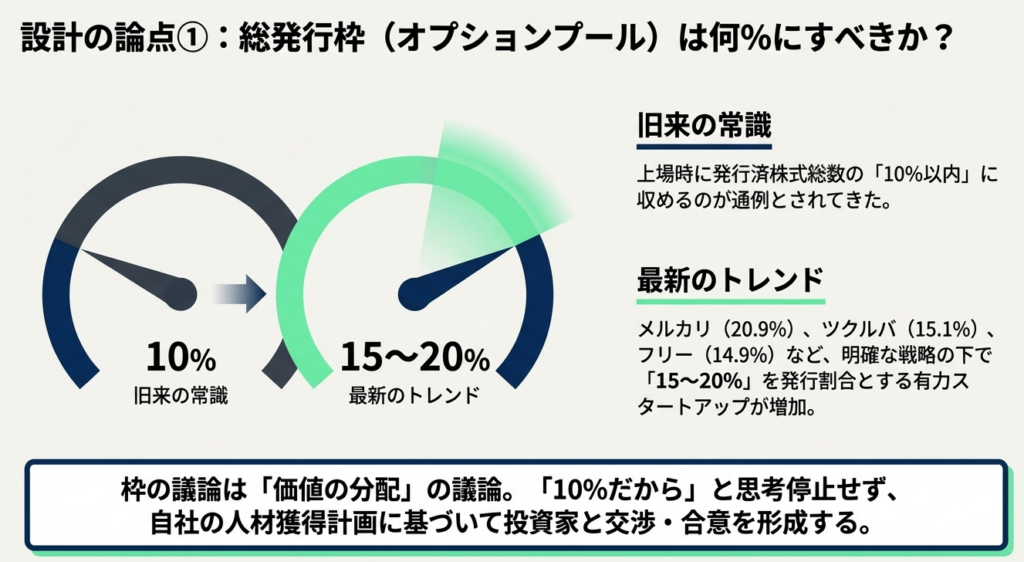 設計の論点①：総発行枠（オプションプール）は何%にすべきか？

10%
旧来の常識

15〜20%
最新のトレンド

旧来の常識

上場時に発行済株式総数の「10%以内」に収めるのが通例とされてきた。

最新のトレンド

メルカリ（20.9%）、ツクルバ（15.1%）、フリー（14.9%）など、明確な戦略の下で「15〜20%」を発行割合とする有力スタートアップが増加。

枠の議論は「価値の分配」の議論。「10%だから」と思考停止せず、自社の人材獲得計画に基づいて投資家と交渉・合意を形成する。